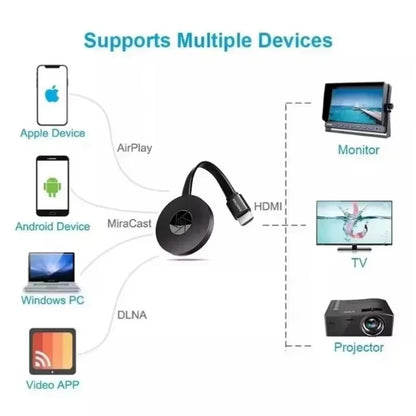 Supports Multiple Devices

Apple Device

AirPlay

Android Device

MiraCast

Windows PC

DLNA

Video APP

HDMI

Monitor

TV

Projector